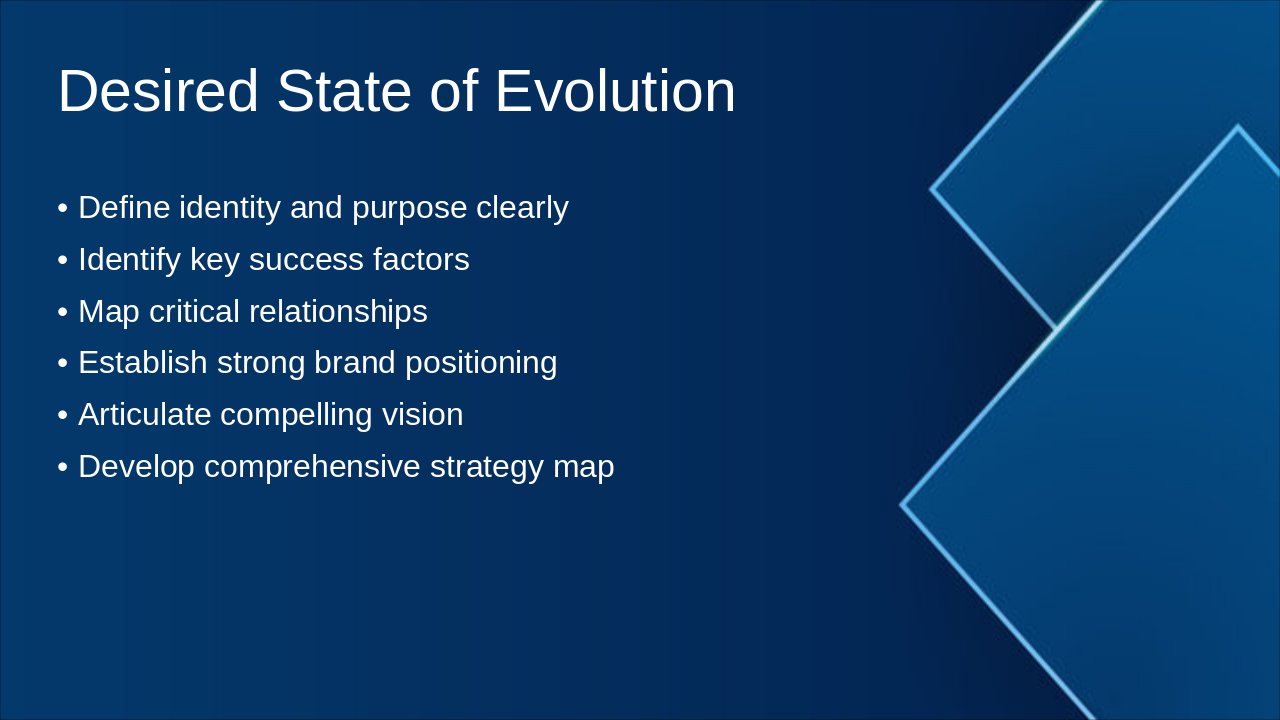 Desired State of Evolution

• Define identity and purpose clearly
• Identify key success factors
• Map critical relationships
• Establish strong brand positioning
• Articulate compelling vision
• Develop comprehensive strategy map